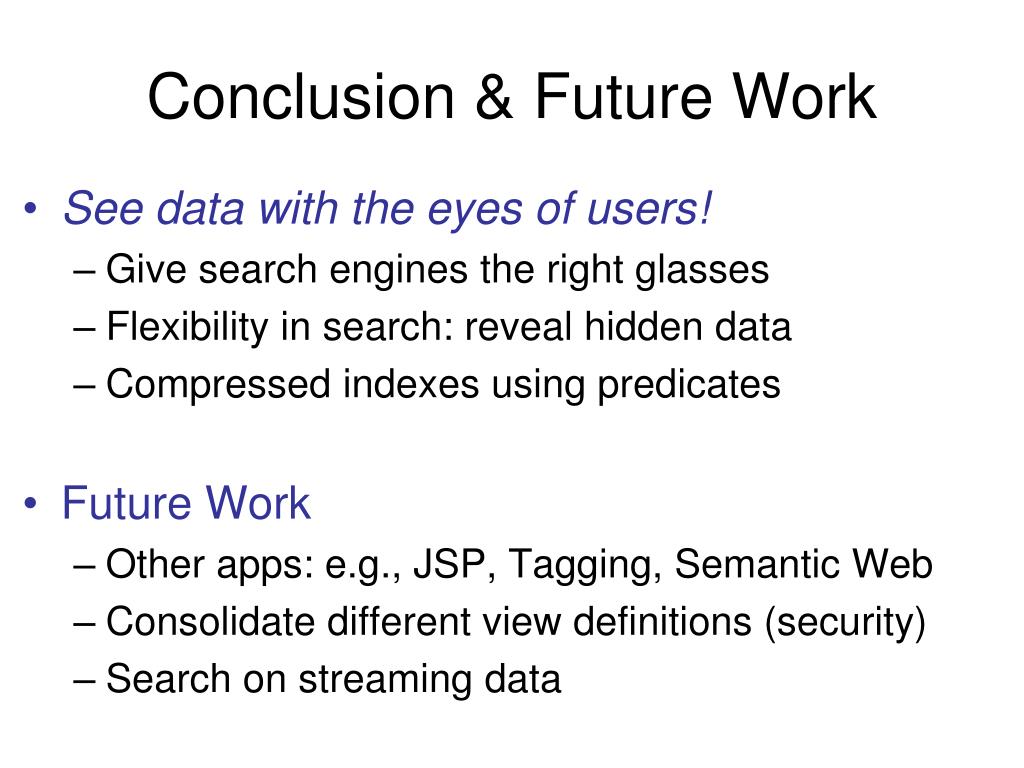 Conclusion & Future Work

• See data with the eyes of users!
– Give search engines the right glasses
– Flexibility in search: reveal hidden data
– Compressed indexes using predicates

• Future Work
– Other apps: e.g., JSP, Tagging, Semantic Web
– Consolidate different view definitions (security)
– Search on streaming data